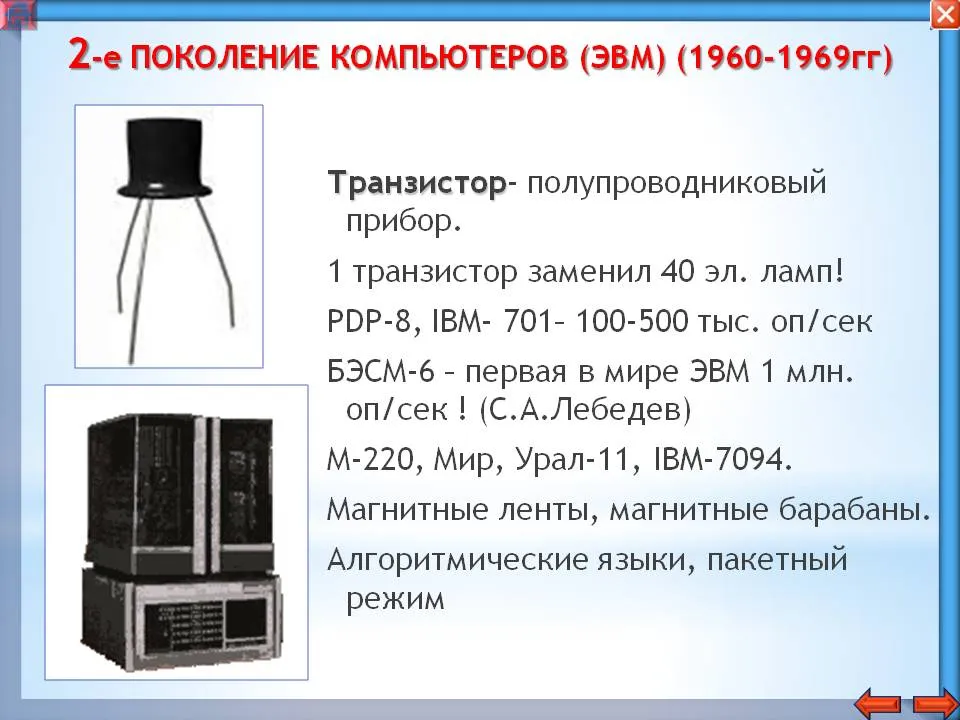 2-е ПОКОЛЕНИЕ КОМПЬЮТЕРОВ (ЭВМ) (1960-1969гг)

Транзистор- полупроводниковый прибор.

1 транзистор заменил 40 эл. ламп!

PDP-8, IBM- 701– 100-500 тыс. оп/сек

БЭСМ-6 – первая в мире ЭВМ 1 млн. оп/сек ! (С.А.Лебедев)

М-220, Мир, Урал-11, IBM-7094.

Магнитные ленты, магнитные барабаны.

Алгоритмические языки, пакетный режим